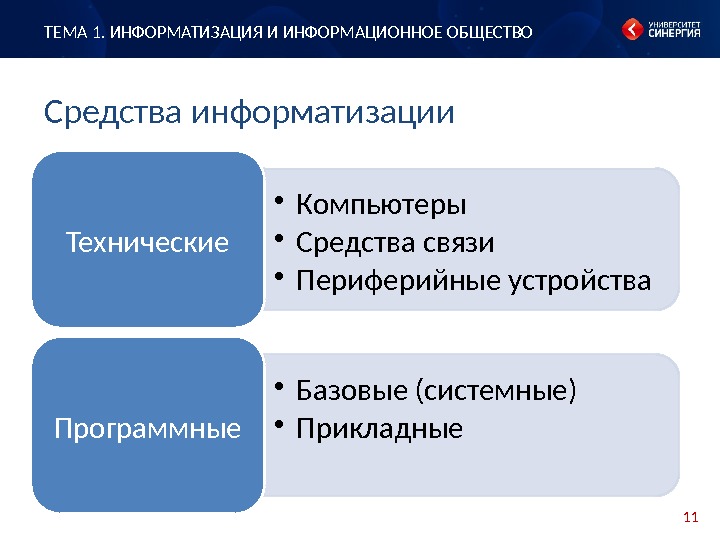 ТЕМА 1. ИНФОРМАТИЗАЦИЯ И ИНФОРМАЦИОННОЕ ОБЩЕСТВО

УНИВЕРСИТЕТ СИНЕРГИЯ

Средства информатизации

Технические

• Компьютеры
• Средства связи
• Периферийные устройства

Программные

• Базовые (системные)
• Прикладные

11